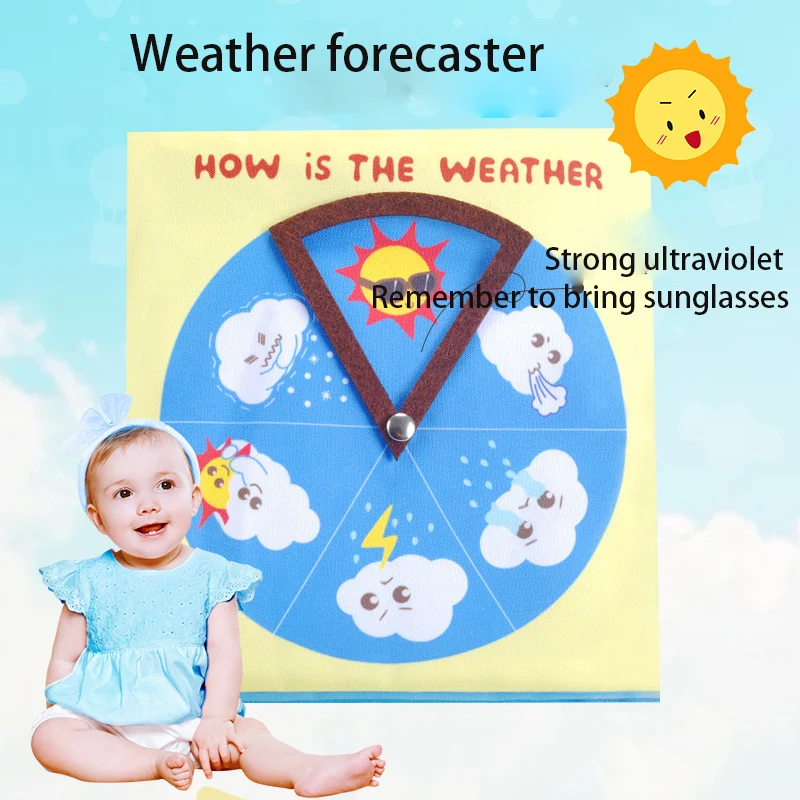 Weather forecaster

HOW iS THE WEATHER

Strong ultraviolet
Remember to bring sunglasses